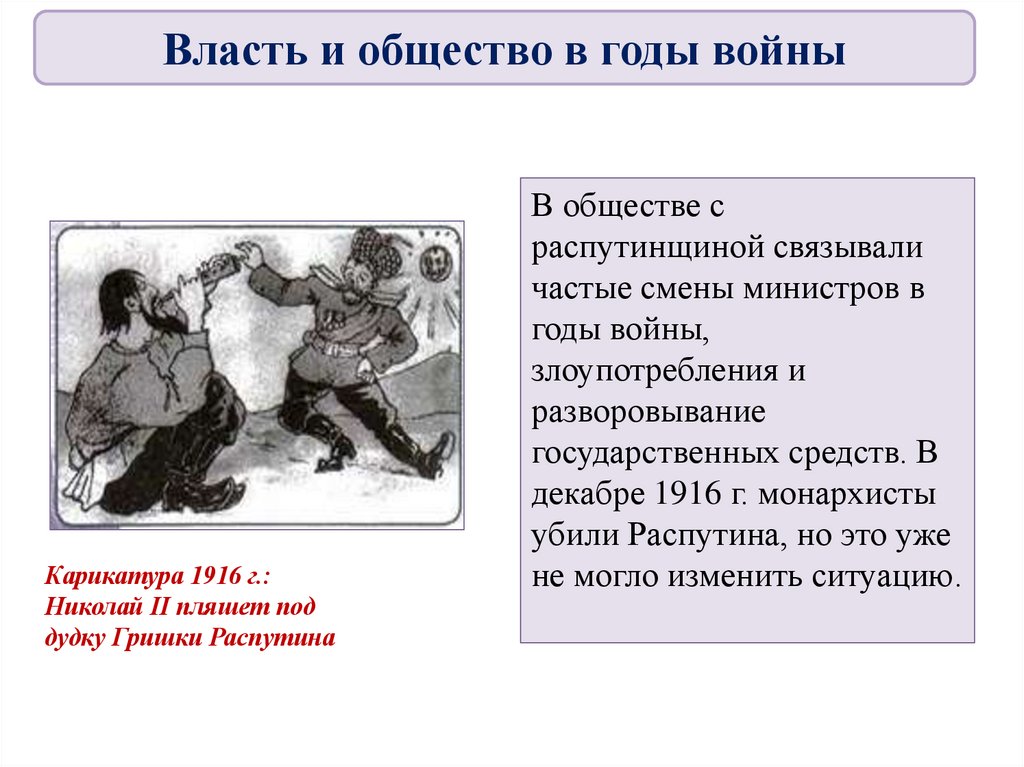 Власть и общество в годы войны

Карикатура 1916 г.: Николай II пляшет под дудку Гришки Распутина

В обществе с распутинщиной связывали частые смены министров в годы войны, злоупотребления и разворовывание государственных средств. В декабре 1916 г. монархисты убили Распутина, но это уже не могло изменить ситуацию.